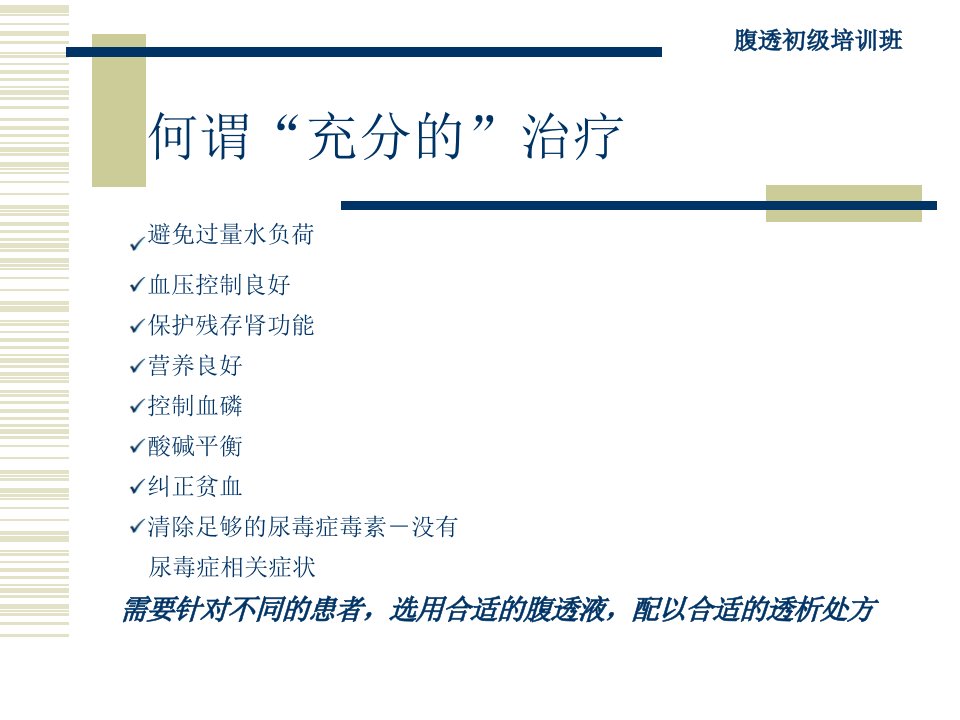 腹透初级培训班

何谓“充分的”治疗

✓避免过量水负荷

✓血压控制良好

✓保护残存肾功能

✓营养良好

✓控制血磷

✓酸碱平衡

✓纠正贫血

✓清除足够的尿毒症毒素－没有尿毒症相关症状

需要针对不同的患者，选用合适的腹透液，配以合适的透析处方